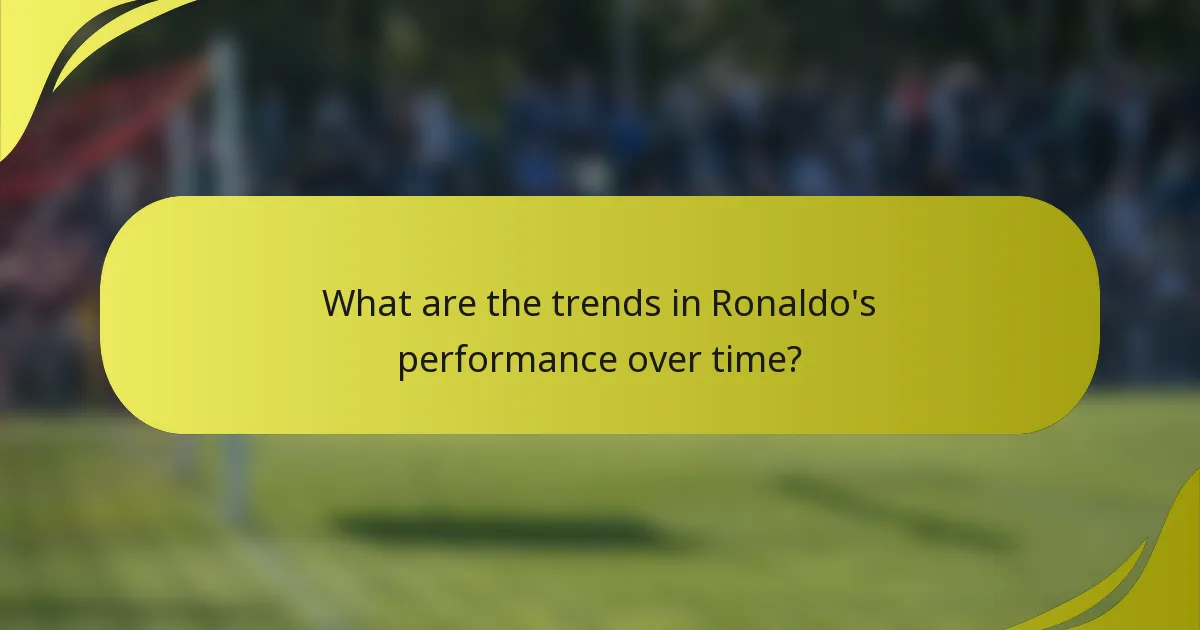 What are the trends in Ronaldo's performance over time?